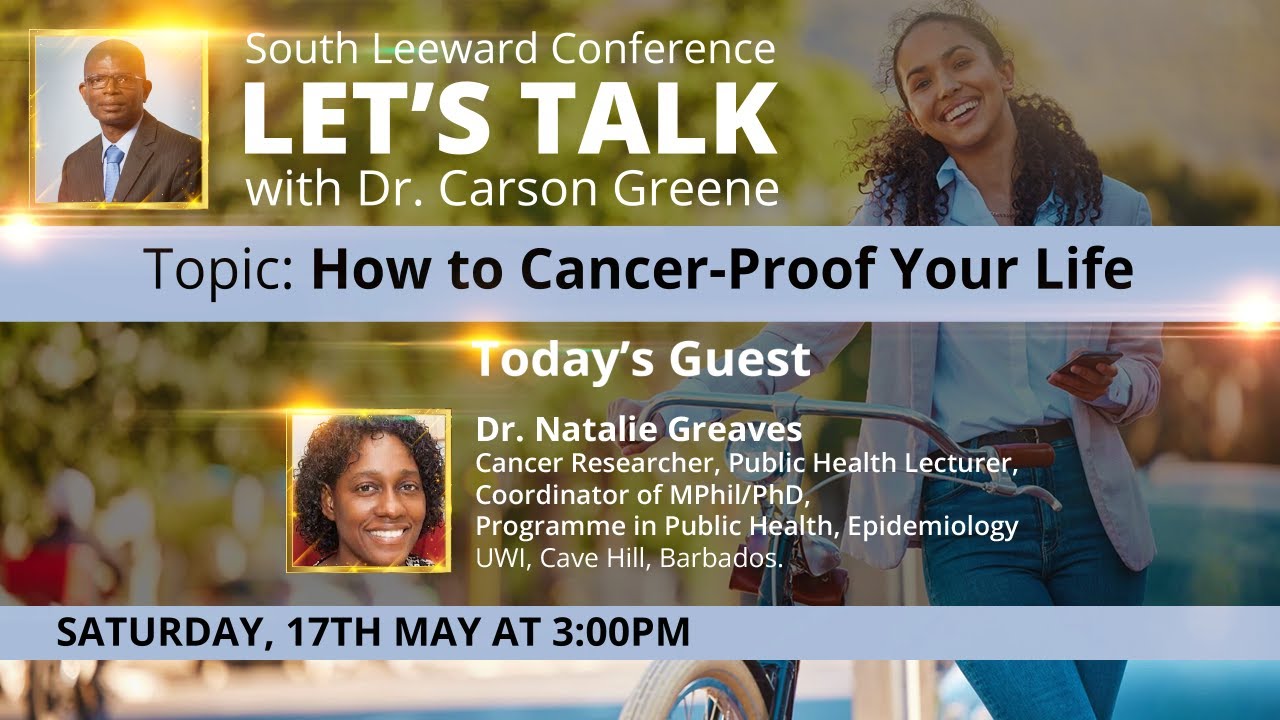 South Leeward Conference
LET'S TALK
with Dr. Carson Greene

Topic: How to Cancer-Proof Your Life

Today's Guest

Dr. Natalie Greaves
Cancer Researcher, Public Health Lecturer,
Coordinator of MPhil/PhD,
Programme in Public Health, Epidemiology
UWI, Cave Hill, Barbados.

SATURDAY, 17TH MAY AT 3:00PM